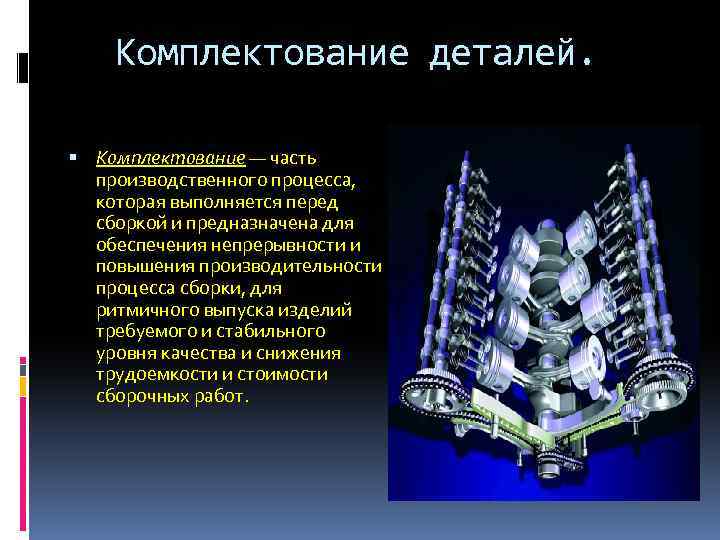 Комплектование деталей.

Комплектование — часть производственного процесса, которая выполняется перед сборкой и предназначена для обеспечения непрерывности и повышения производительности процесса сборки, для ритмичного выпуска изделий требуемого и стабильного уровня качества и снижения трудоемкости и стоимости сборочных работ.